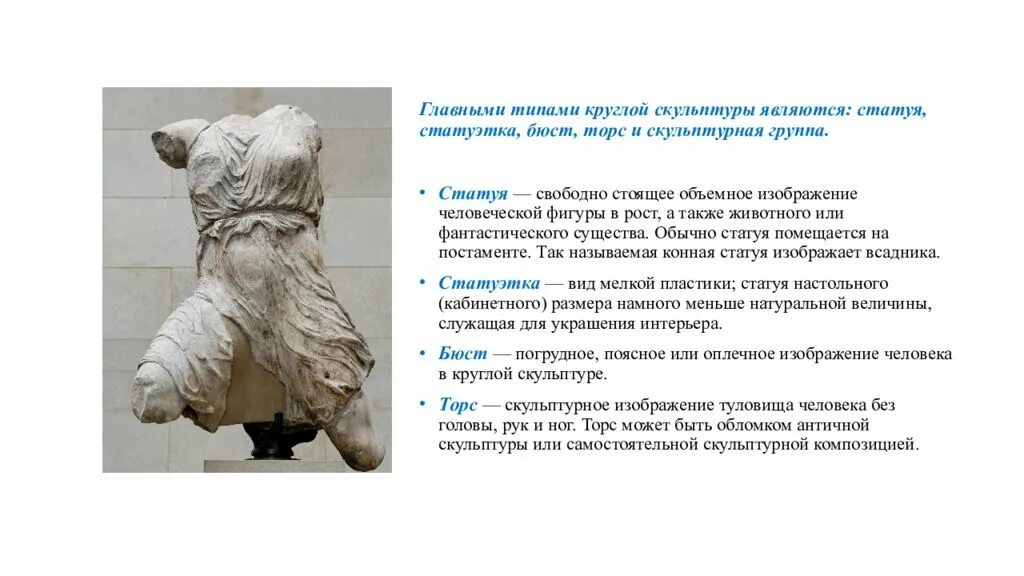 Главными типами круглой скульптуры являются: статуя, статуэтка, бюст, торс и скульптурная группа.

• Статуя — свободно стоящее объемное изображение человеческой фигуры в рост, а также животного или фантастического существа. Обычно статуя помещается на постаменте. Так называемая конная статуя изображает всадника.

• Статуэтка — вид мелкой пластики; статуя настольного (кабинетного) размера намного меньше натуральной величины, служащая для украшения интерьера.

• Бюст — погрудное, поясное или оплечное изображение человека в круглой скульптуре.

• Торс — скульптурное изображение туловища человека без головы, рук и ног. Торс может быть обломком античной скульптуры или самостоятельной скульптурной композицией.